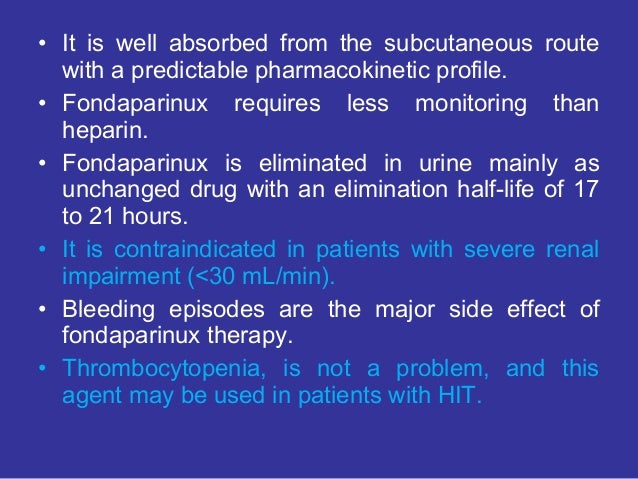 • It is well absorbed from the subcutaneous route with a predictable pharmacokinetic profile.

• Fondaparinux requires less monitoring than heparin.

• Fondaparinux is eliminated in urine mainly as unchanged drug with an elimination half-life of 17 to 21 hours.

• It is contraindicated in patients with severe renal impairment (<30 mL/min).

• Bleeding episodes are the major side effect of fondaparinux therapy.

• Thrombocytopenia, is not a problem, and this agent may be used in patients with HIT.